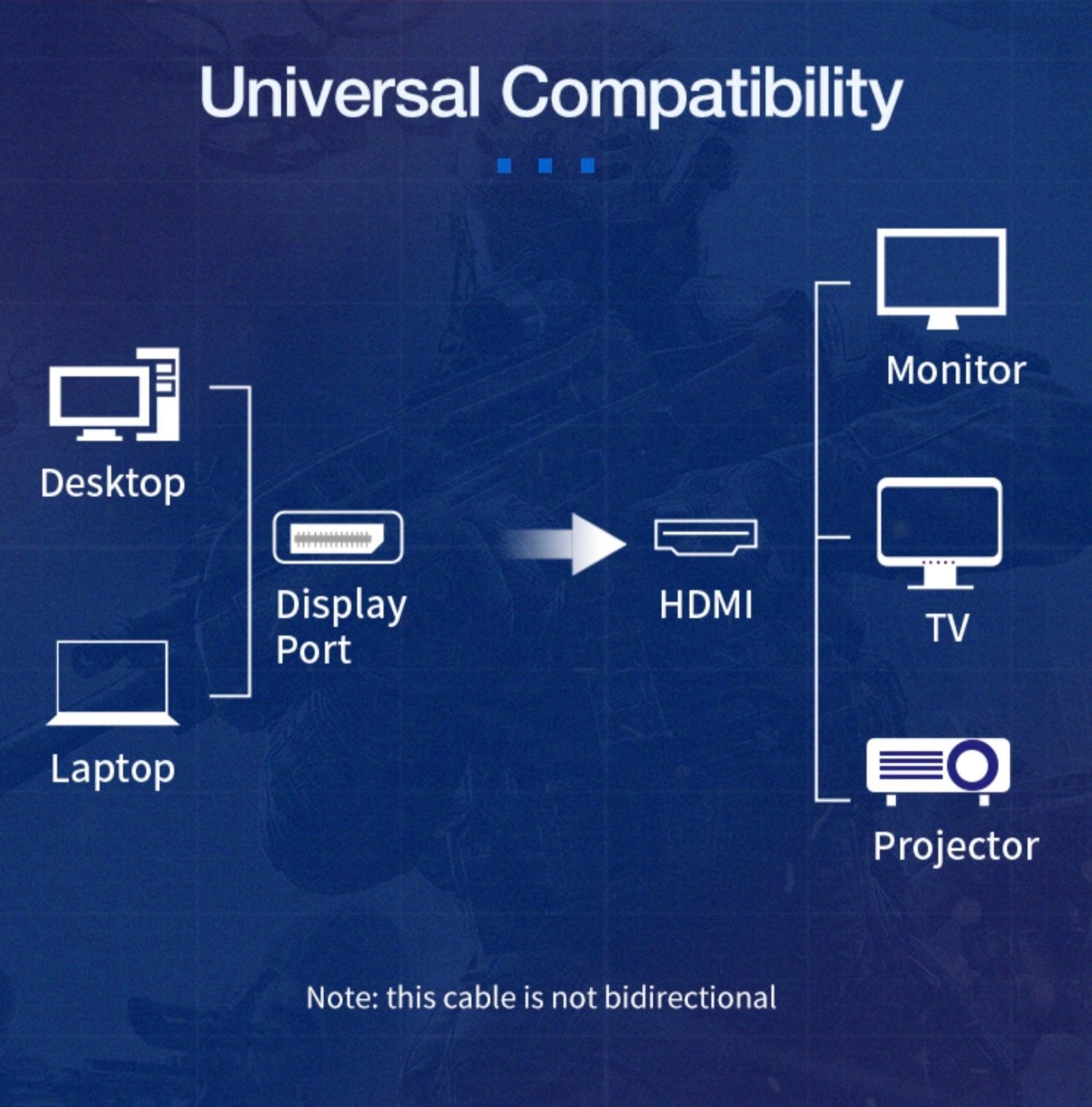 Universal Compatibility

Desktop

Laptop

Display Port

HDMI

Monitor

TV

Projector

Note: this cable is not bidirectional